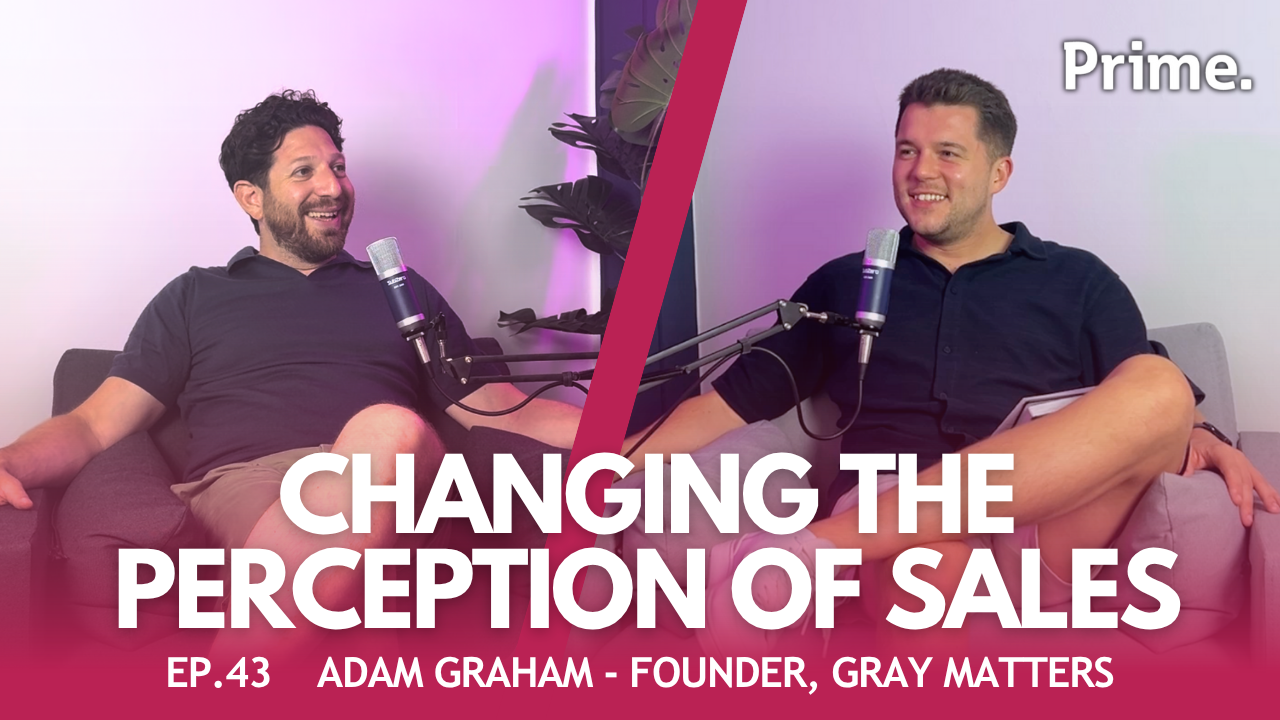 Prime.

CHANGING THE PERCEPTION OF SALES

EP.43 ADAM GRAHAM - FOUNDER, GRAY MATTERS